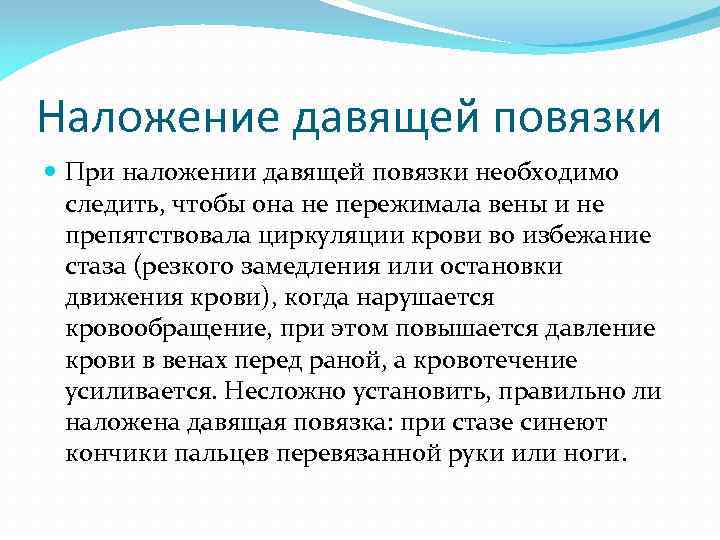 Наложение давящей повязки

При наложении давящей повязки необходимо следить, чтобы она не пережимала вены и не препятствовала циркуляции крови во избежание стаза (резкого замедления или остановки движения крови), когда нарушается кровообращение, при этом повышается давление крови в венах перед раной, а кровотечение усиливается. Несложно установить, правильно ли наложена давящая повязка: при стазе синеют кончики пальцев перевязанной руки или ноги.